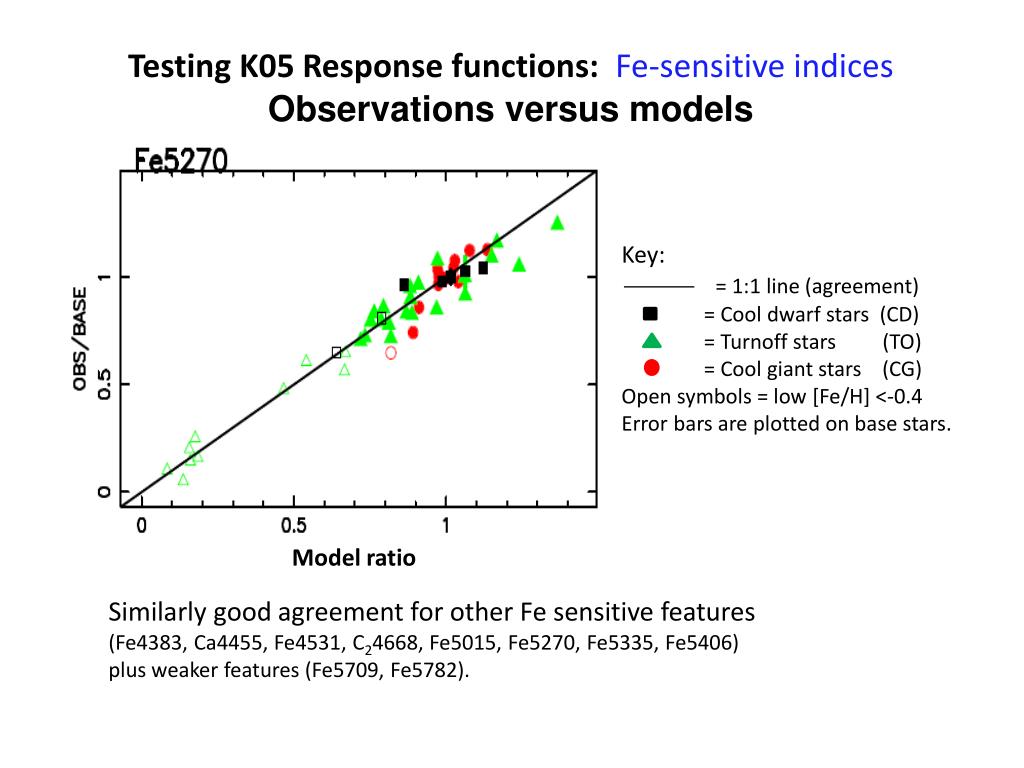 Testing K05 Response functions: Fe-sensitive indices
Observations versus models

Fe5270

OBS/BASE

0
0.5
1

0
0.5
1

Model ratio

Key:
= 1:1 line (agreement)
= Cool dwarf stars (CD)
= Turnoff stars (TO)
= Cool giant stars (CG)
Open symbols = low [Fe/H] <-0.4
Error bars are plotted on base stars.

Similarly good agreement for other Fe sensitive features
(Fe4383, Ca4455, Fe4531, $C_2$4668, Fe5015, Fe5270, Fe5335, Fe5406)
plus weaker features (Fe5709, Fe5782).